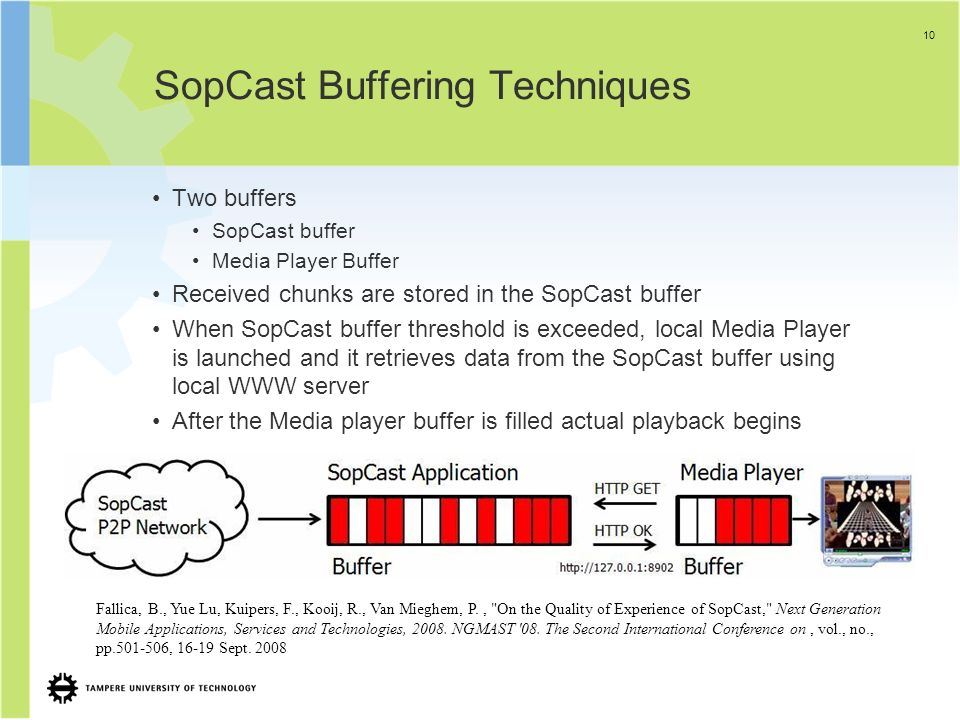 10

SopCast Buffering Techniques

• Two buffers
  • SopCast buffer
  • Media Player Buffer
• Received chunks are stored in the SopCast buffer
• When SopCast buffer threshold is exceeded, local Media Player is launched and it retrieves data from the SopCast buffer using local WWW server
• After the Media player buffer is filled actual playback begins

SopCast P2P Network

SopCast Application

Buffer

HTTP GET

HTTP OK

http://127.0.0.1:8902

Media Player

Buffer

Fallica, B., Yue Lu, Kuipers, F., Kooij, R., Van Mieghem, P. , "On the Quality of Experience of SopCast," Next Generation Mobile Applications, Services and Technologies, 2008. NGMAST '08. The Second International Conference on , vol., no., pp.501-506, 16-19 Sept. 2008

TAMPERE UNIVERSITY OF TECHNOLOGY